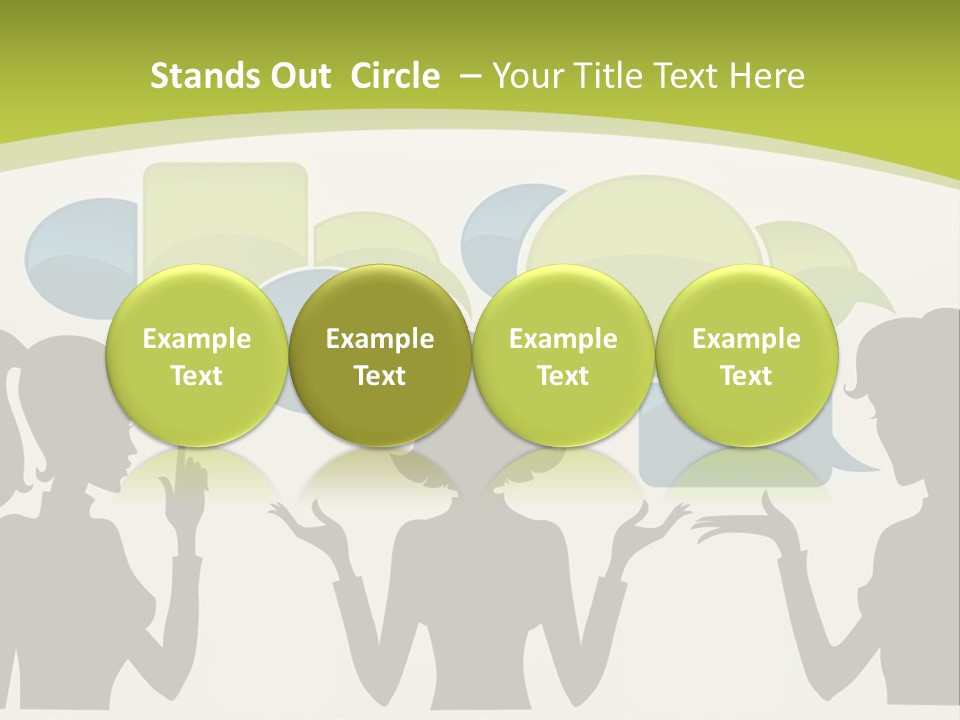 Stands Out  Circle  – Your Title Text Here

Example Text

Example Text

Example Text

Example Text